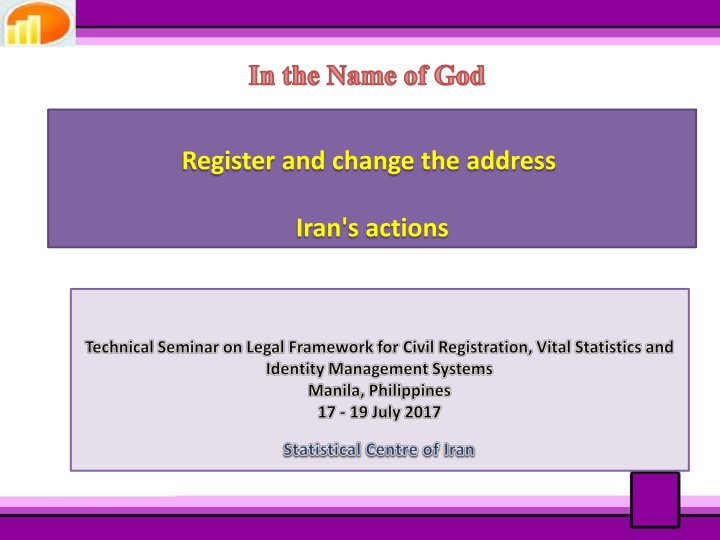 In the Name of God

Register and change the address

Iran's actions

Technical Seminar on Legal Framework for Civil Registration, Vital Statistics and Identity Management Systems
Manila, Philippines
17 - 19 July 2017

Statistical Centre of Iran